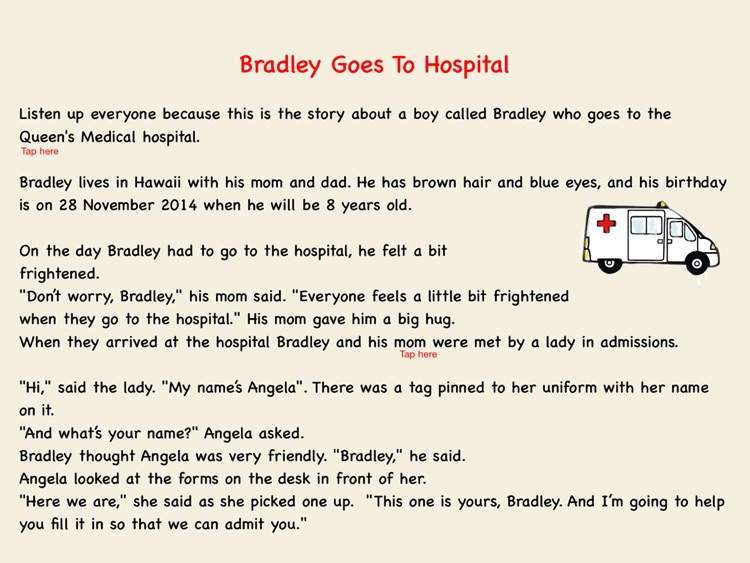 Bradley Goes To Hospital

Listen up everyone because this is the story about a boy called Bradley who goes to the Queen's Medical hospital.
Tap here

Bradley lives in Hawaii with his mom and dad. He has brown hair and blue eyes, and his birthday is on 28 November 2014 when he will be 8 years old.

On the day Bradley had to go to the hospital, he felt a bit frightened.
"Don't worry, Bradley," his mom said. "Everyone feels a little bit frightened when they go to the hospital." His mom gave him a big hug.
When they arrived at the hospital Bradley and his mom were met by a lady in admissions.
Tap here

"Hi," said the lady. "My name's Angela". There was a tag pinned to her uniform with her name on it.
"And what's your name?" Angela asked.
Bradley thought Angela was very friendly. "Bradley," he said.
Angela looked at the forms on the desk in front of her.
"Here we are," she said as she picked one up. "This one is yours, Bradley. And I'm going to help you fill it in so that we can admit you."